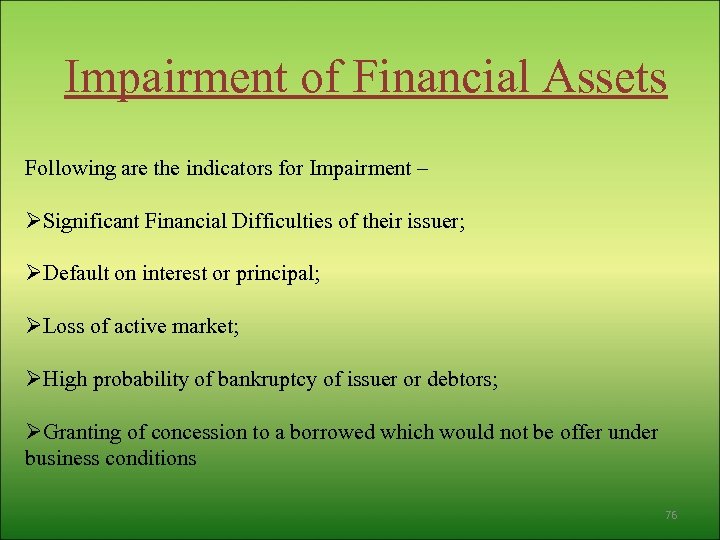 Impairment of Financial Assets

Following are the indicators for Impairment –

➢Significant Financial Difficulties of their issuer;

➢Default on interest or principal;

➢Loss of active market;

➢High probability of bankruptcy of issuer or debtors;

➢Granting of concession to a borrowed which would not be offer under business conditions

76